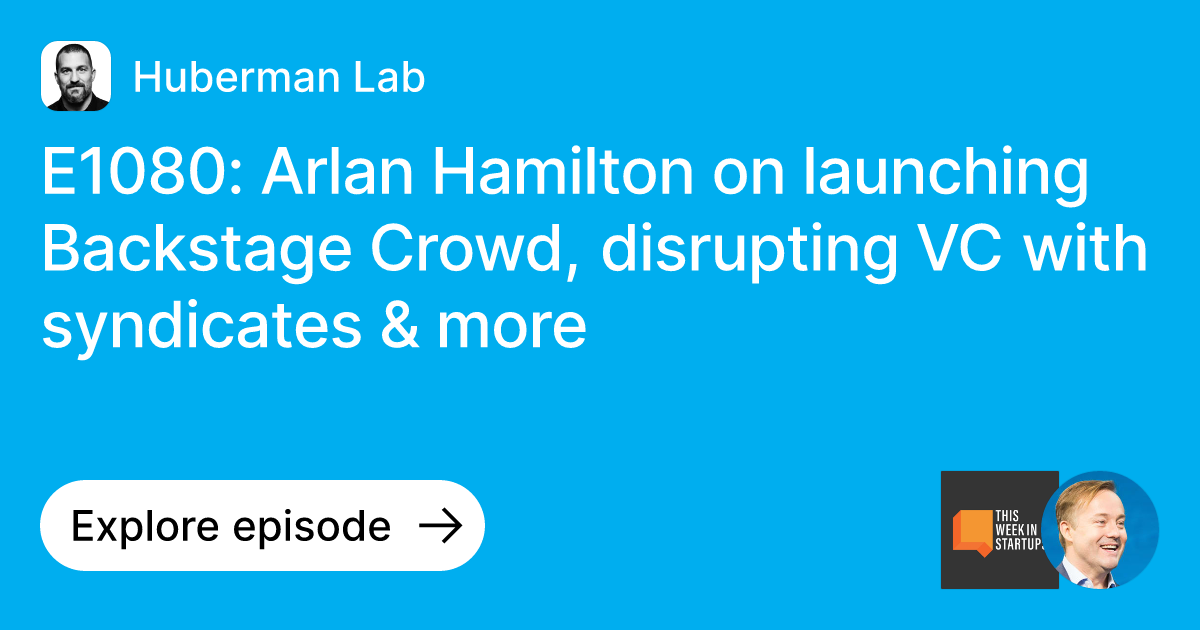 Huberman Lab

E1080: Arlan Hamilton on launching Backstage Crowd, disrupting VC with syndicates & more

Explore episode →

THIS WEEK IN STARTUPS